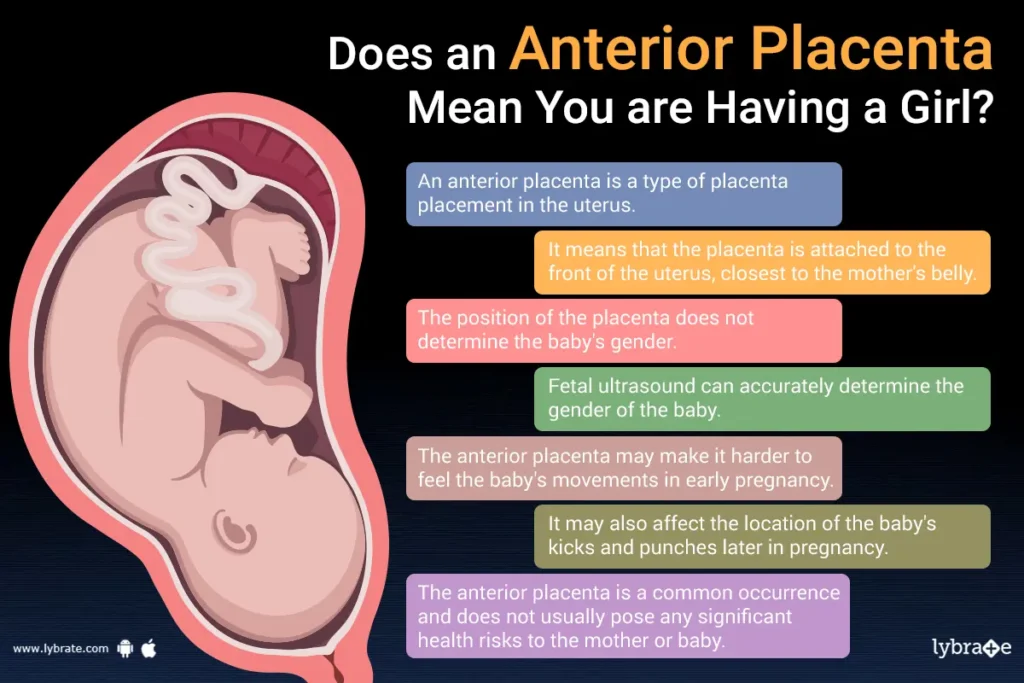 Does an Anterior Placenta Mean You are Having a Girl?

An anterior placenta is a type of placenta placement in the uterus.

It means that the placenta is attached to the front of the uterus, closest to the mother's belly.

The position of the placenta does not determine the baby's gender.

Fetal ultrasound can accurately determine the gender of the baby.

The anterior placenta may make it harder to feel the baby's movements in early pregnancy.

It may also affect the location of the baby's kicks and punches later in pregnancy.

The anterior placenta is a common occurrence and does not usually pose any significant health risks to the mother or baby.

www.lybrate.com

lybrate